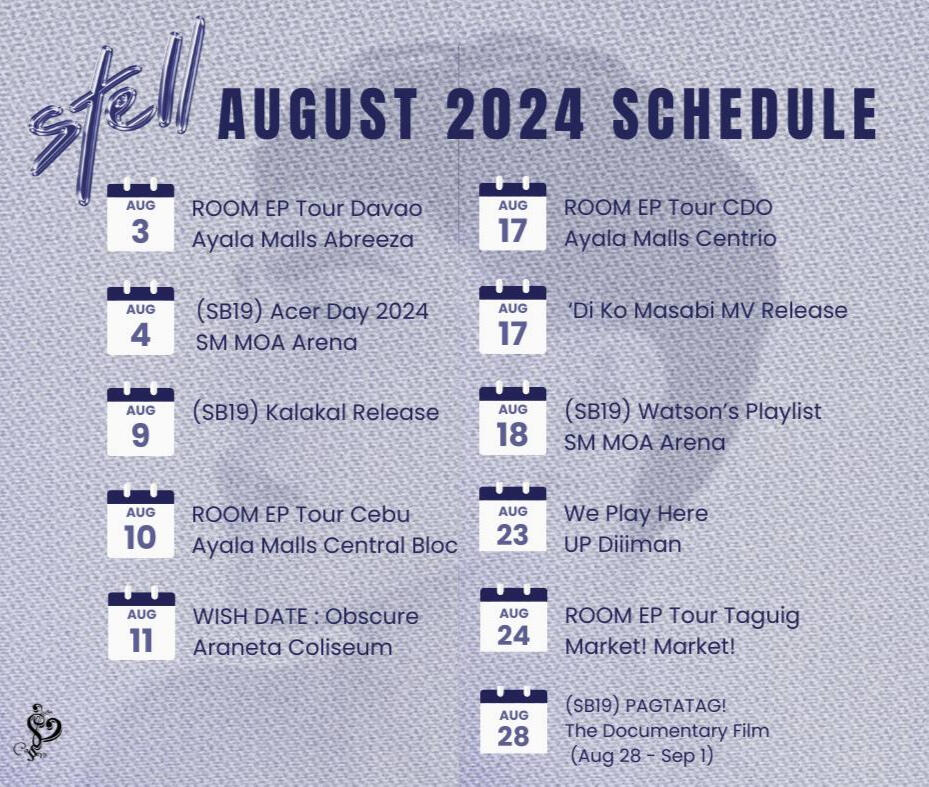 stell AUGUST 2024 SCHEDULE

AUG 3 ROOM EP Tour Davao Ayala Malls Abreeza

AUG 4 (SB19) Acer Day 2024 SM MOA Arena

AUG 9 (SB19) Kalakal Release

AUG 10 ROOM EP Tour Cebu Ayala Malls Central Bloc

AUG 11 WISH DATE : Obscure Araneta Coliseum

AUG 17 ROOM EP Tour CDO Ayala Malls Centrio

AUG 17 'Di Ko Masabi MV Release

AUG 18 (SB19) Watson's Playlist SM MOA Arena

AUG 23 We Play Here UP Diiiman

AUG 24 ROOM EP Tour Taguig Market! Market!

AUG 28 (SB19) PAGTATAG! The Documentary Film (Aug 28 - Sep 1)